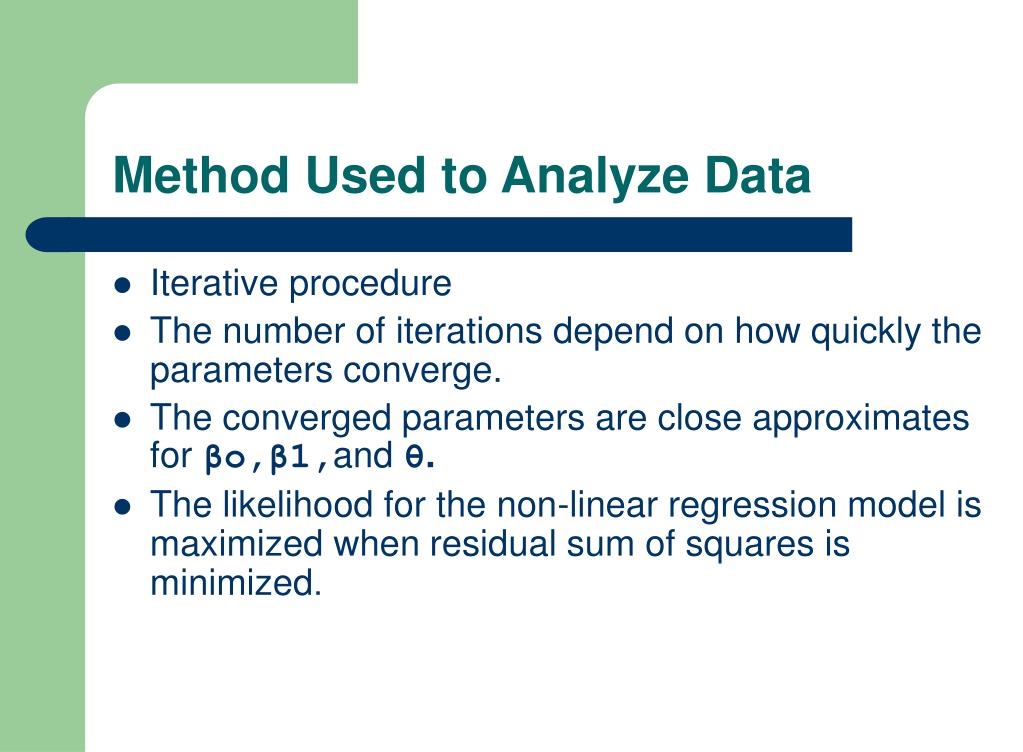 Method Used to Analyze Data

- Iterative procedure
- The number of iterations depend on how quickly the parameters converge.
- The converged parameters are close approximates for βo,β1,and θ.
- The likelihood for the non-linear regression model is maximized when residual sum of squares is minimized.